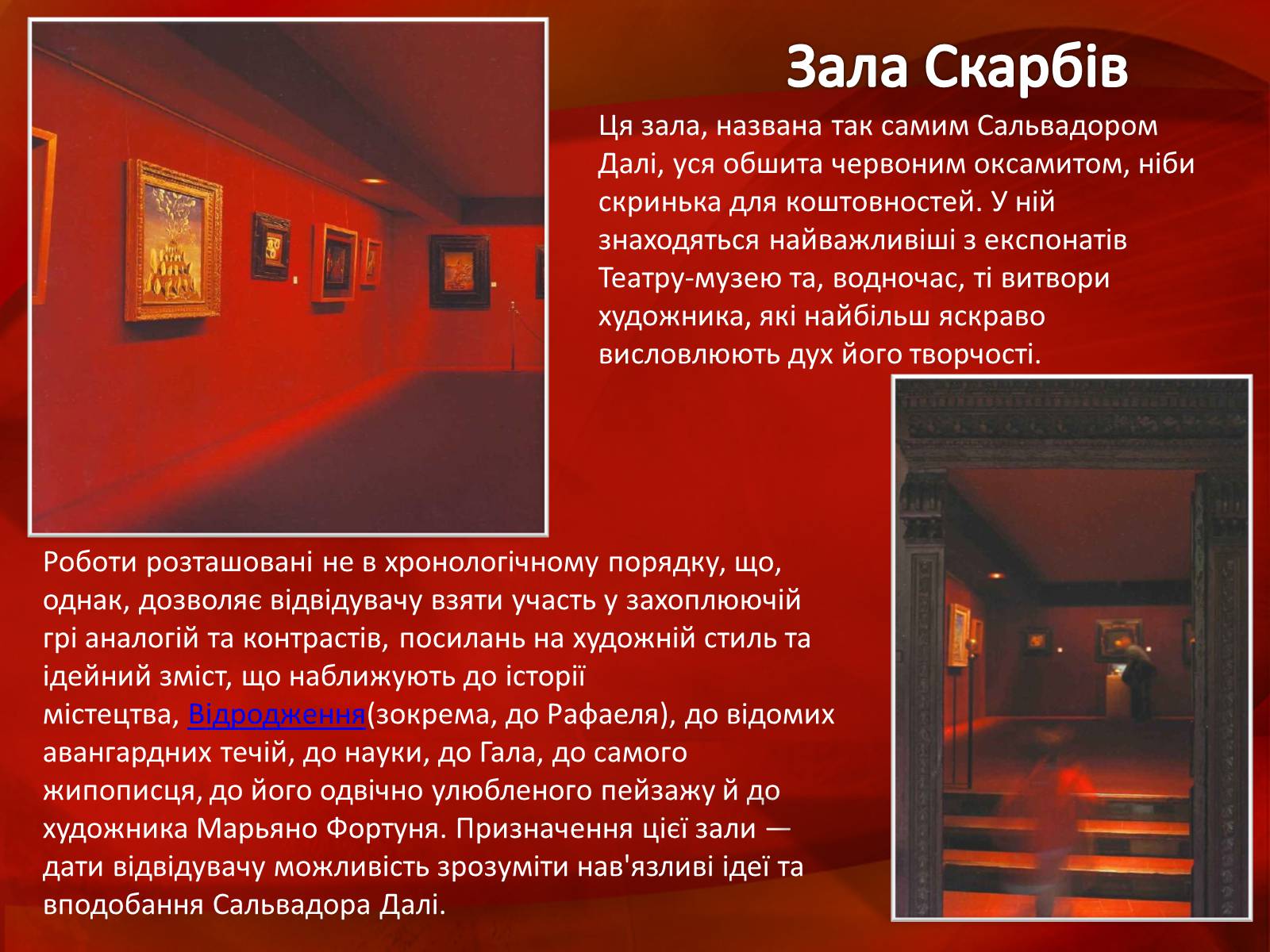 Зала Скарбів

Ця зала, названа так самим Сальвадором Далі, уся обшита червоним оксамитом, ніби скринька для коштовностей. У ній знаходяться найважливіші з експонатів Театру-музею та, водночас, ті витвори художника, які найбільш яскраво висловлюють дух його творчості.

Роботи розташовані не в хронологічному порядку, що, однак, дозволяє відвідувачу взяти участь у захоплюючій грі аналогій та контрастів, посилань на художній стиль та ідейний зміст, що наближують до історії містецтва, Відродження(зокрема, до Рафаеля), до відомих авангардних течій, до науки, до Гала, до самого жипописця, до його одвічно улюбленого пейзажу й до художника Марьяно Фортуня. Призначення цієї зали — дати відвідувачу можливість зрозуміти нав'язливі ідеї та вподобання Сальвадора Далі.